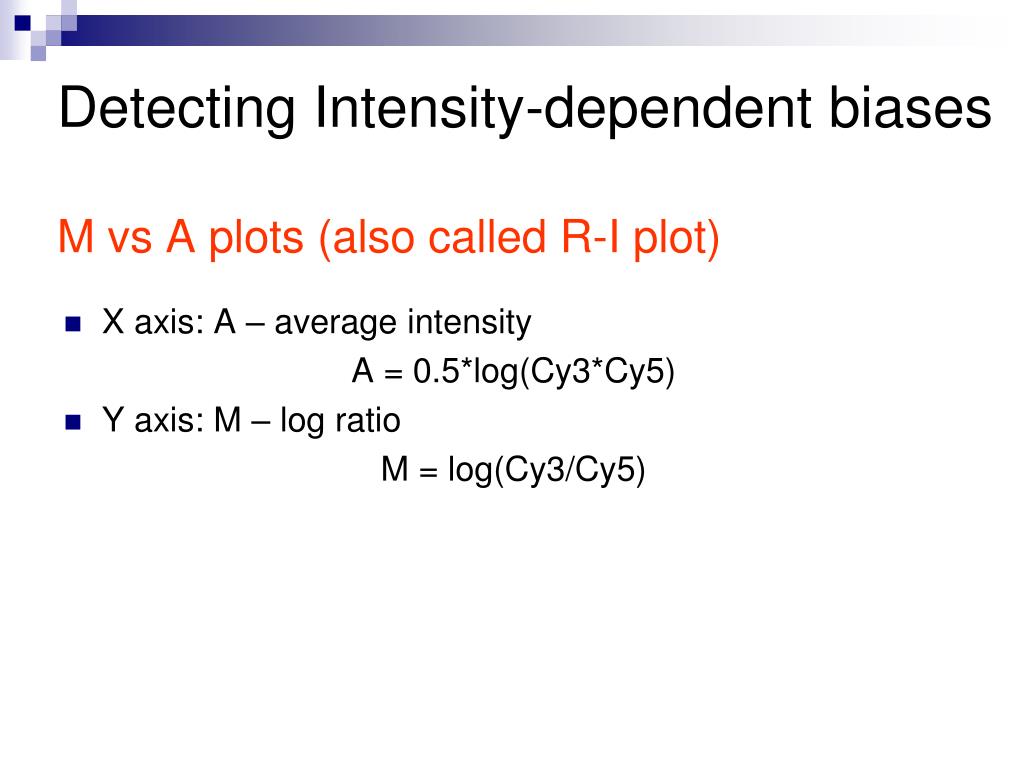 Detecting Intensity-dependent biases

M vs A plots (also called R-I plot)

X axis: A – average intensity

A = 0.5*log(Cy3*Cy5)

Y axis: M – log ratio

M = log(Cy3/Cy5)